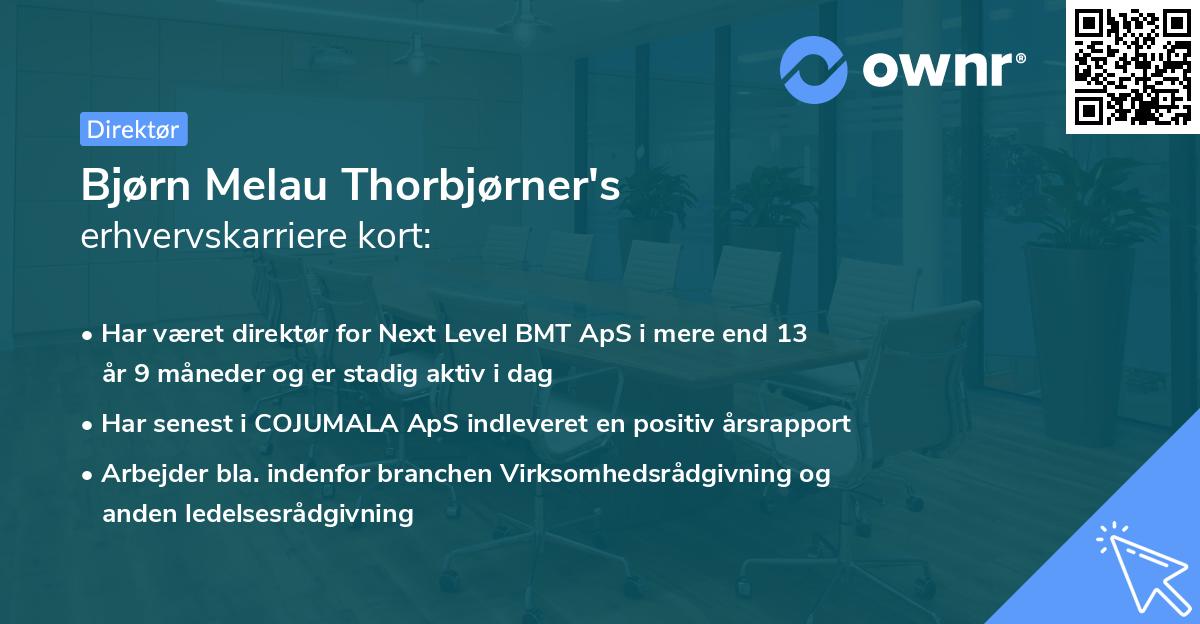 ownr®

Direktør

Bjørn Melau Thorbjørner's erhvervskarriere kort:

• Har været direktør for Next Level BMT ApS i mere end 13 år 9 måneder og er stadig aktiv i dag

• Har senest i COJUMALA ApS indleveret en positiv årsrapport

• Arbejder bla. indenfor branchen Virksomhedsrådgivning og anden ledelsesrådgivning